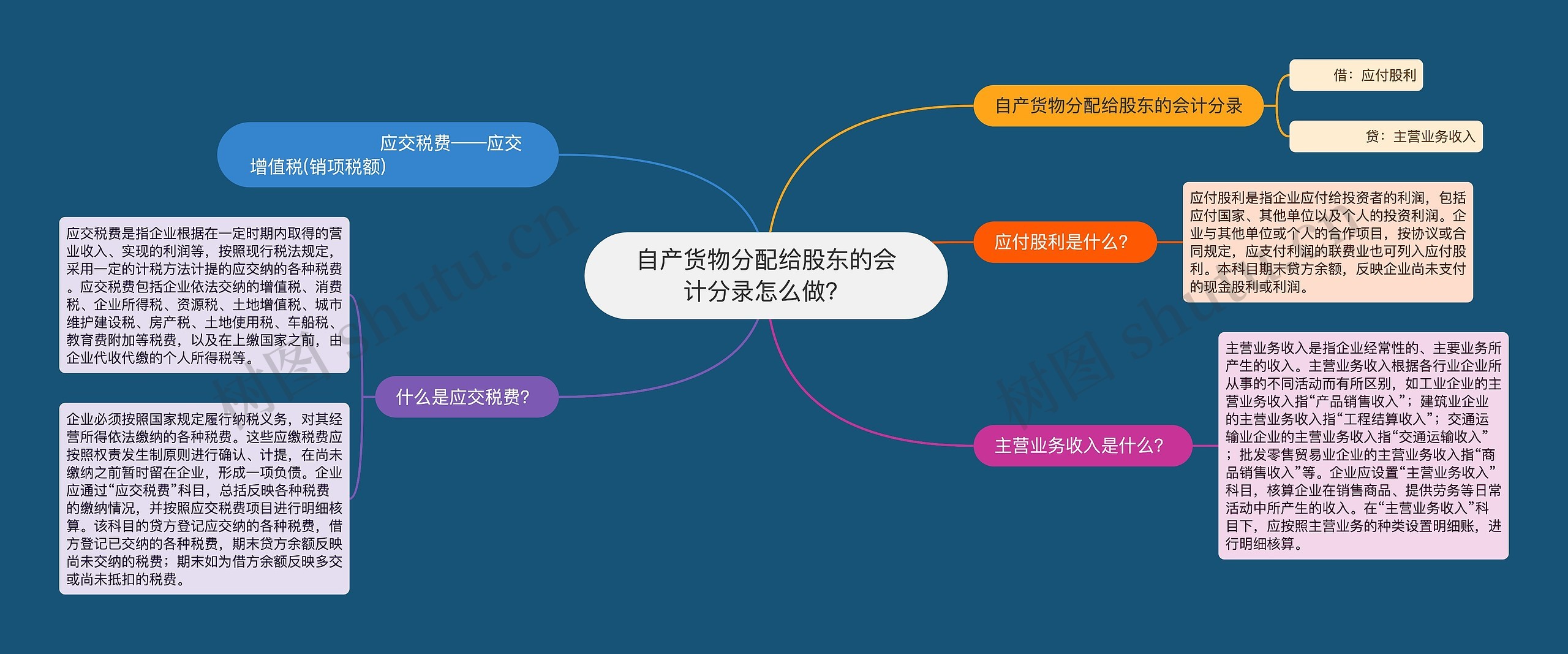 自产货物分配给股东的会计分录怎么做?

自产货物分配给股东的会计分录

借：应付股利

贷：主营业务收入

应付股利是什么?

应付股利是指企业应付给投资者的利润，包括应付国家、其他单位以及个人的投资利润。企业与其他单位或个人的合作项目，按协议或合同规定，应支付利润的联费业也可列入应付股利。本科目期末贷方余额，反映企业尚未支付的现金股利或利润。

主营业务收入是什么?

主营业务收入是指企业经常性的、主要业务所产生的收入。主营业务收入根据各行业企业所从事的不同活动而有所区别，如工业企业的主营业务收入指“产品销售收入”；建筑业企业的主营业务收入指“工程结算收入”；交通运输业企业的主营业务收入指“交通运输收入”；批发零售贸易业企业的主营业务收入指“商品销售收入”等。企业应设置“主营业务收入”科目，核算企业在销售商品、提供劳务等日常活动中所产生的收入。在“主营业务收入”科目下，应按照主营业务的种类设置明细账，进行明细核算。

应交税费——应交增值税(销项税额)

什么是应交税费?

应交税费是指企业根据在一定时期内取得的营业收入、实现的利润等，按照现行税法规定，采用一定的计税方法计提的应交纳的各种税费。应交税费包括企业依法交纳的增值税、消费税、企业所得税、资源税、土地增值税、城市维护建设税、房产税、土地使用税、车船税、教育费附加等税费，以及在上缴国家之前，由企业代收代缴的个人所得税等。

企业必须按照国家规定履行纳税义务，对其经营所得依法缴纳的各种税费。这些应缴税费应按照权责发生制原则进行确认、计提，在尚未缴纳之前暂时留在企业，形成一项负债。企业应通过“应交税费”科目，总括反映各种税费的缴纳情况，并按照应交税费项目进行明细核算。该科目的贷方登记应交纳的各种税费，借方登记已交纳的各种税费，期末贷方余额反映尚未交纳的税费；期末如为借方余额反映多交或尚未抵扣的税费。

树图 shutu.cn

树图 shutu.cn